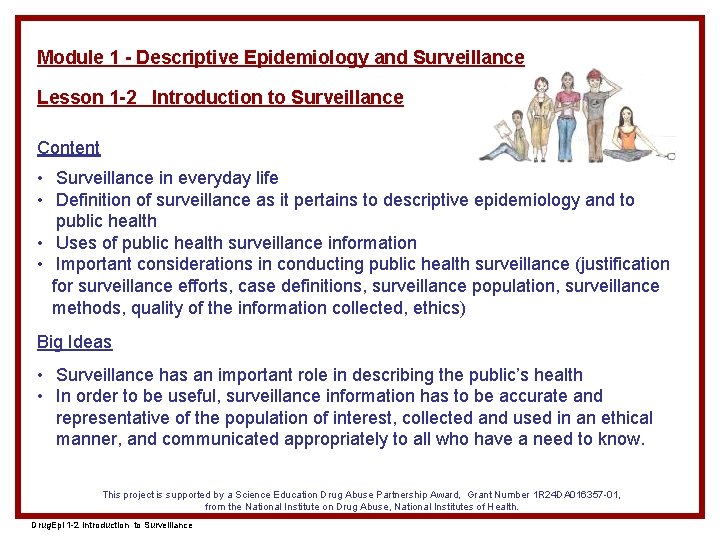 Module 1 - Descriptive Epidemiology and Surveillance

Lesson 1-2 Introduction to Surveillance

Content

• Surveillance in everyday life
• Definition of surveillance as it pertains to descriptive epidemiology and to public health
• Uses of public health surveillance information
• Important considerations in conducting public health surveillance (justification for surveillance efforts, case definitions, surveillance population, surveillance methods, quality of the information collected, ethics)

Big Ideas

• Surveillance has an important role in describing the public's health
• In order to be useful, surveillance information has to be accurate and representative of the population of interest, collected and used in an ethical manner, and communicated appropriately to all who have a need to know.

This project is supported by a Science Education Drug Abuse Partnership Award, Grant Number 1R24DA016357-01, from the National Institute on Drug Abuse, National Institutes of Health.

DrugEpi 1-2 Introduction to Surveillance